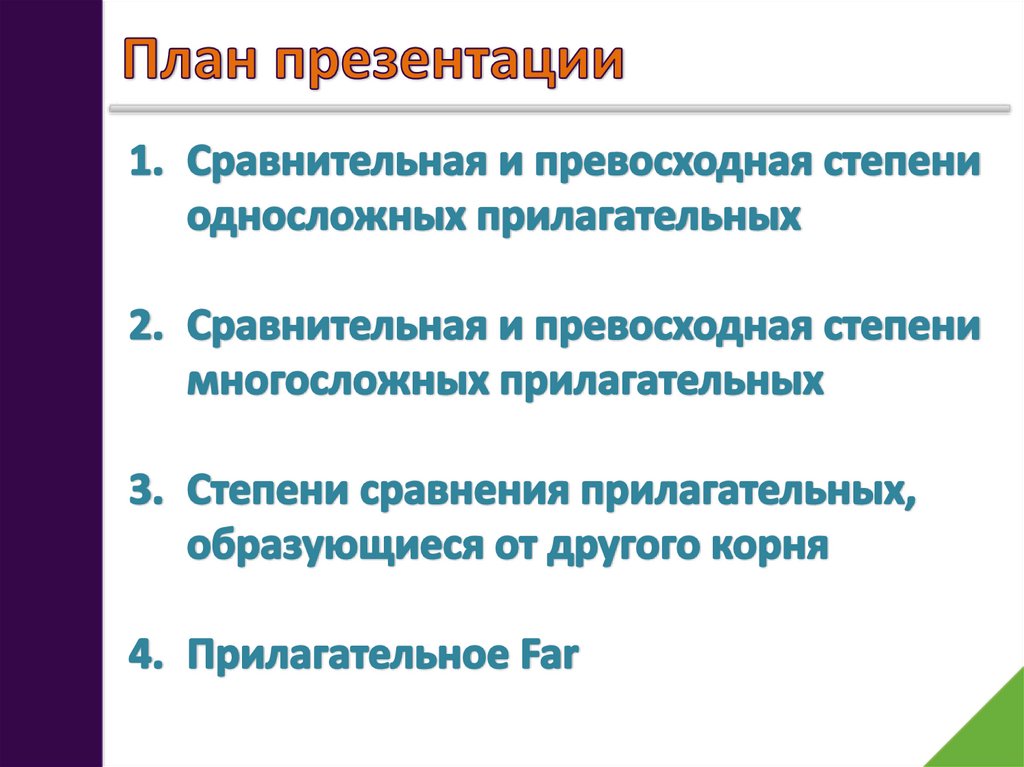 План презентации

1. Сравнительная и превосходная степени односложных прилагательных

2. Сравнительная и превосходная степени многосложных прилагательных

3. Степени сравнения прилагательных, образующиеся от другого корня

4. Прилагательное Far